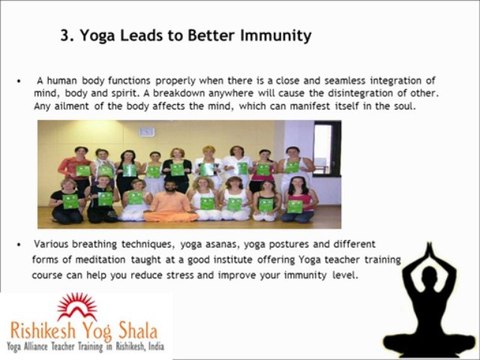 3. Yoga Leads to Better Immunity

• A human body functions properly when there is a close and seamless integration of mind, body and spirit. A breakdown anywhere will cause the disintegration of other. Any ailment of the body affects the mind, which can manifest itself in the soul.

• Various breathing techniques, yoga asanas, yoga postures and different forms of meditation taught at a good institute offering Yoga teacher training course can help you reduce stress and improve your immunity level.

Rishikesh Yog Shala
Yoga Alliance Teacher Training in Rishikesh, India